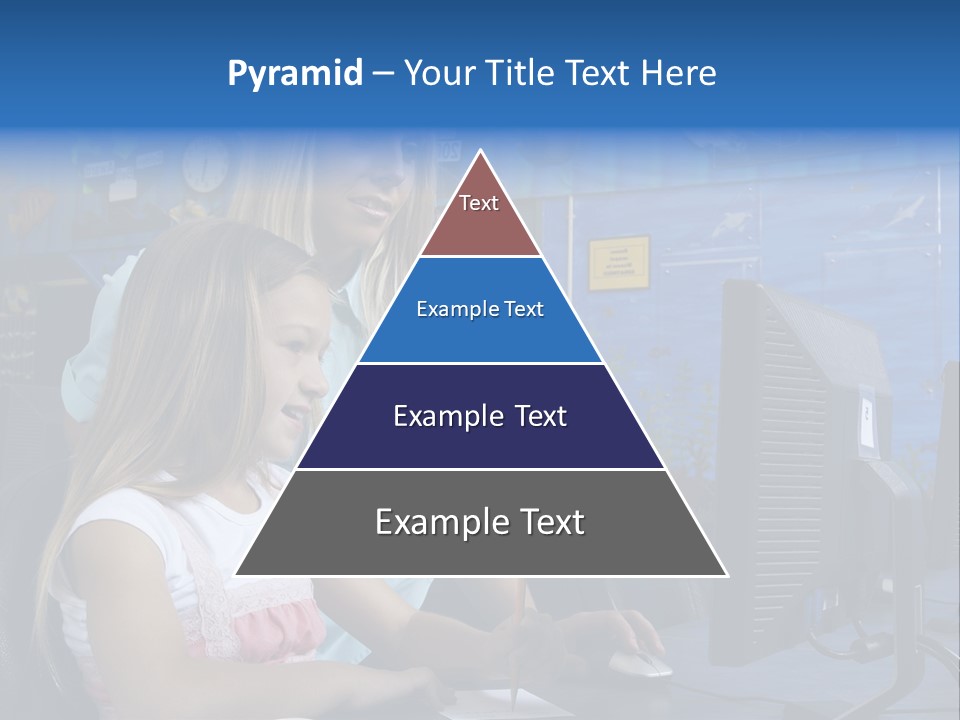 Pyramid – Your Title Text Here

Text

Example Text

Example Text

Example Text